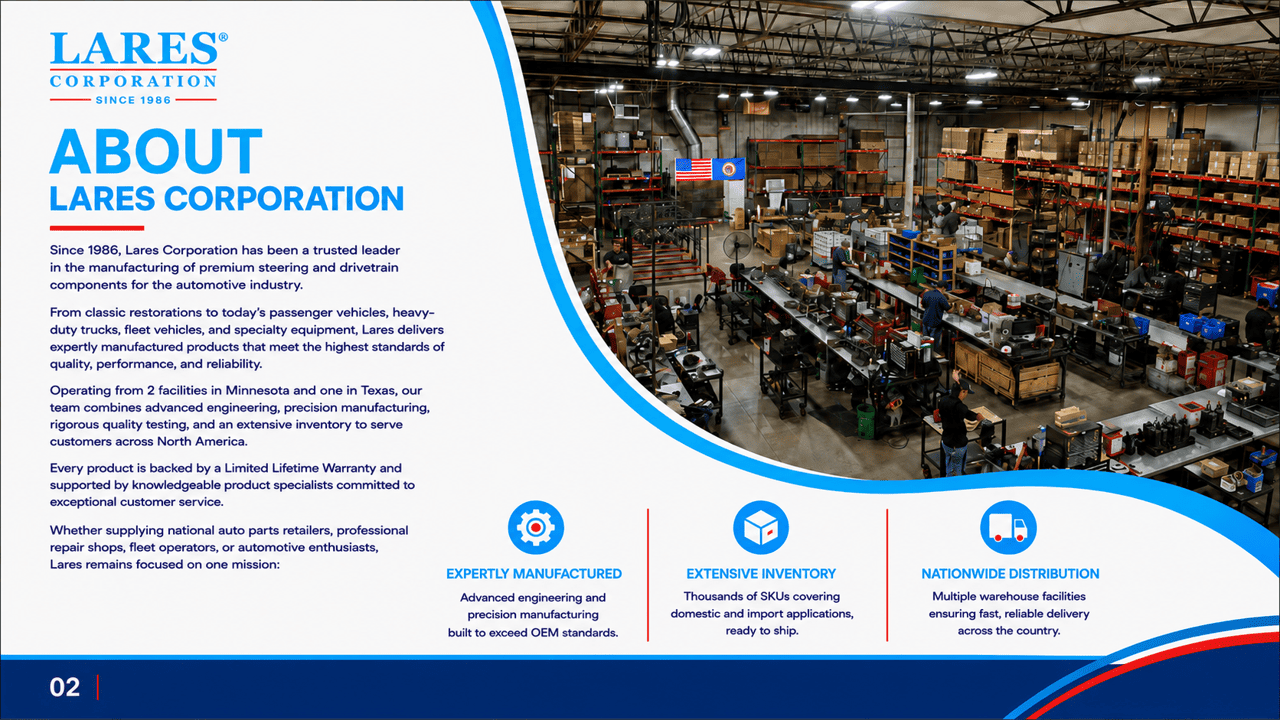 LARES®
CORPORATION
SINCE 1986

ABOUT
LARES CORPORATION

Since 1986, Lares Corporation has been a trusted leader in the manufacturing of premium steering and drivetrain components for the automotive industry.

From classic restorations to today's passenger vehicles, heavy-duty trucks, fleet vehicles, and specialty equipment, Lares delivers expertly manufactured products that meet the highest standards of quality, performance, and reliability.

Operating from 2 facilities in Minnesota and one in Texas, our team combines advanced engineering, precision manufacturing, rigorous quality testing, and an extensive inventory to serve customers across North America.

Every product is backed by a Limited Lifetime Warranty and supported by knowledgeable product specialists committed to exceptional customer service.

Whether supplying national auto parts retailers, professional repair shops, fleet operators, or automotive enthusiasts, Lares remains focused on one mission:

EXPERTLY MANUFACTURED
Advanced engineering and precision manufacturing built to exceed OEM standards.

EXTENSIVE INVENTORY
Thousands of SKUs covering domestic and import applications, ready to ship.

NATIONWIDE DISTRIBUTION
Multiple warehouse facilities ensuring fast, reliable delivery across the country.

02